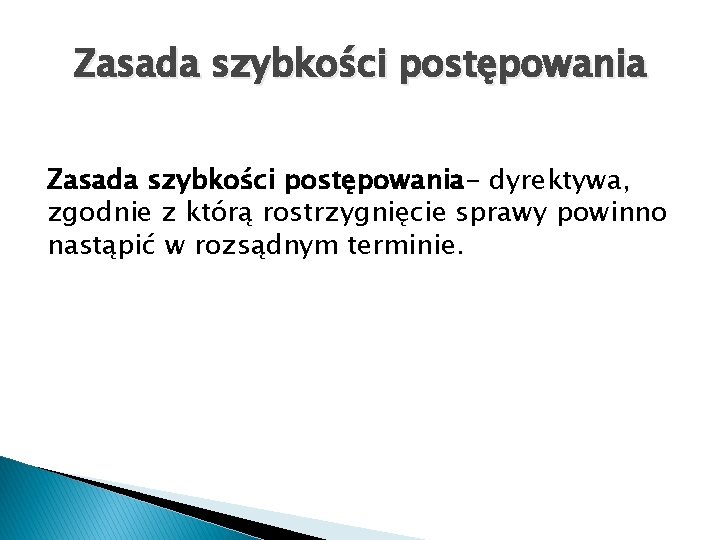 Zasada szybkości postępowania

Zasada szybkości postępowania- dyrektywa, zgodnie z którą rostrzygnięcie sprawy powinno nastąpić w rozsądnym terminie.